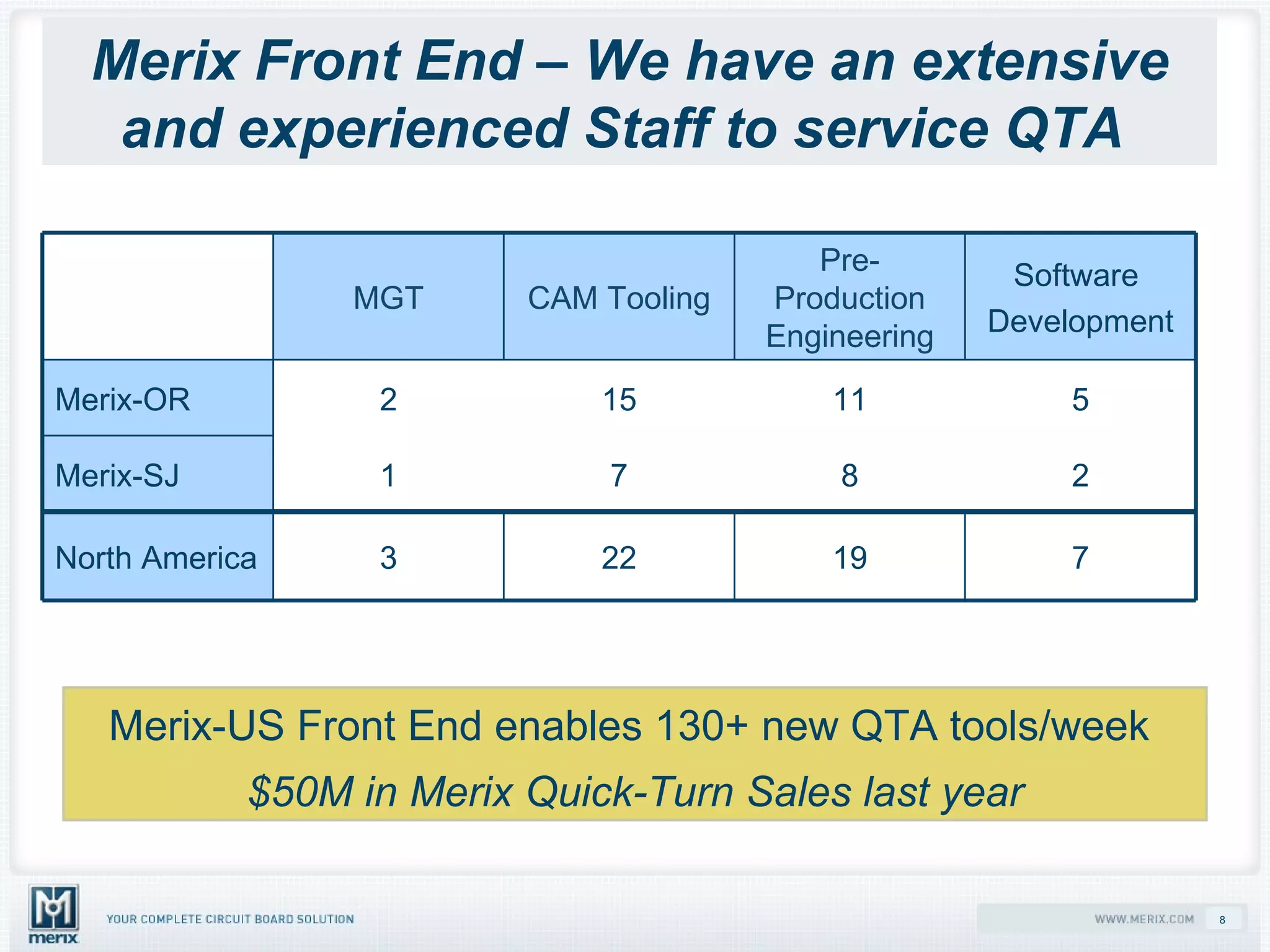 Merix Front End – We have an extensive and experienced Staff to service QTA

|  | MGT | CAM Tooling | Pre-Production Engineering | Software Development |
|---|---|---|---|---|
| Merix-OR | 2 | 15 | 11 | 5 |
| Merix-SJ | 1 | 7 | 8 | 2 |
| North America | 3 | 22 | 19 | 7 |

Merix-US Front End enables 130+ new QTA tools/week

$50M in Merix Quick-Turn Sales last year

merix

YOUR COMPLETE CIRCUIT BOARD SOLUTION

WWW.MERIX.COM 8